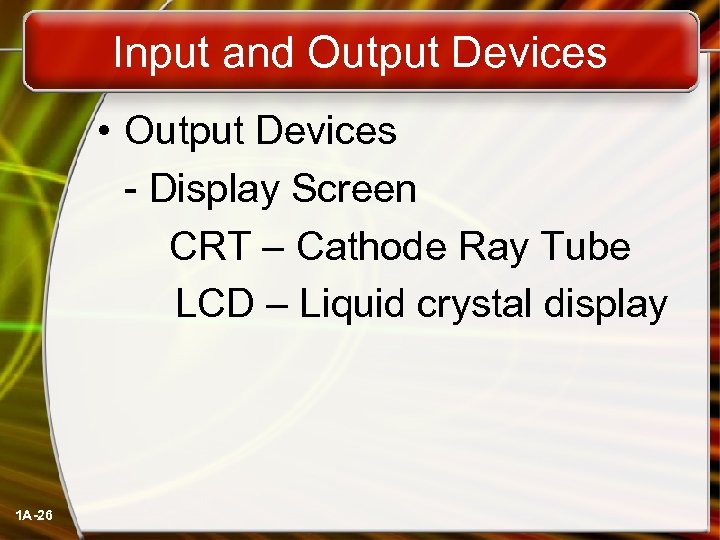 Input and Output Devices

• Output Devices

- Display Screen

CRT – Cathode Ray Tube

LCD – Liquid crystal display

1A-26